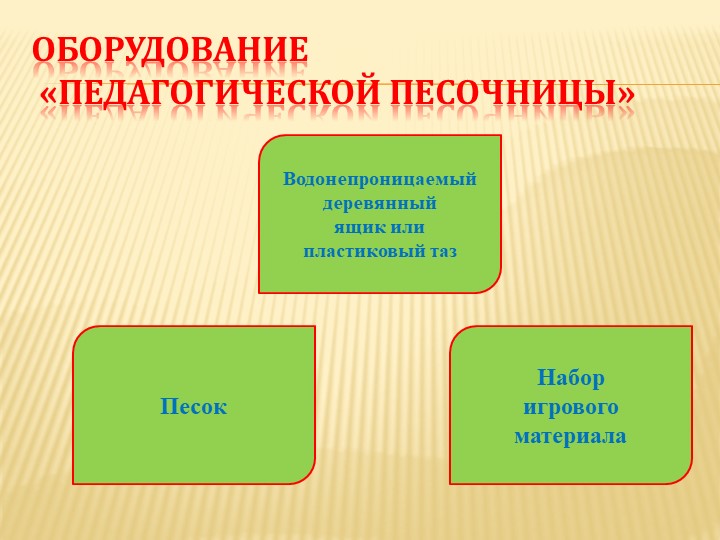 ОБОРУДОВАНИЕ «ПЕДАГОГИЧЕСКОЙ ПЕСОЧНИЦЫ»

Водонепроницаемый деревянный ящик или пластиковый таз

Песок

Набор игрового материала